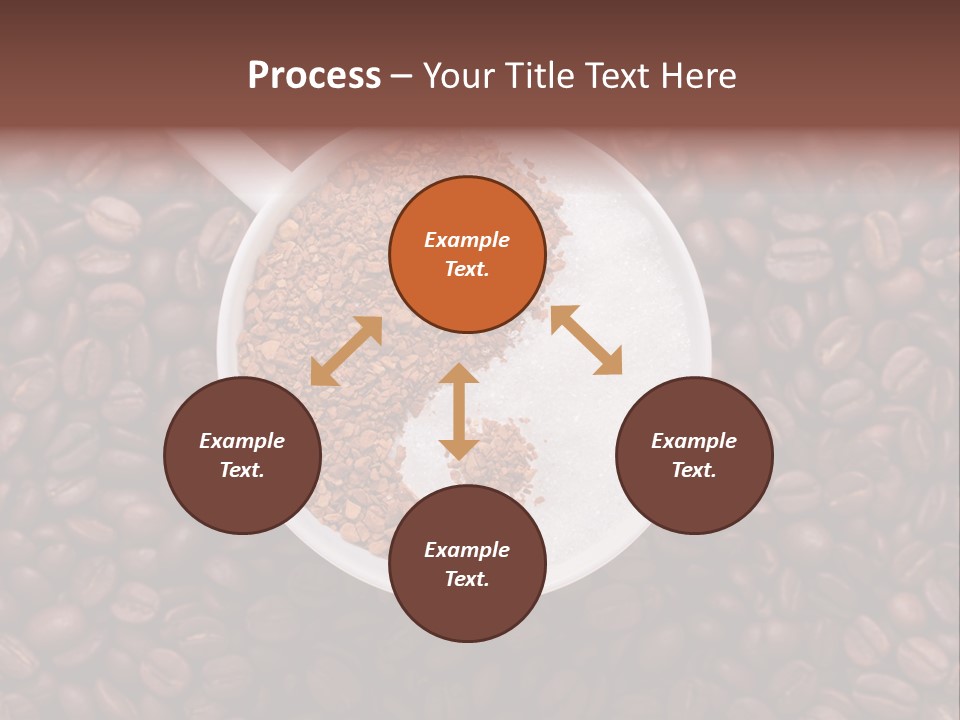 Process – Your Title Text Here

Example Text.

Example Text.

Example Text.

Example Text.